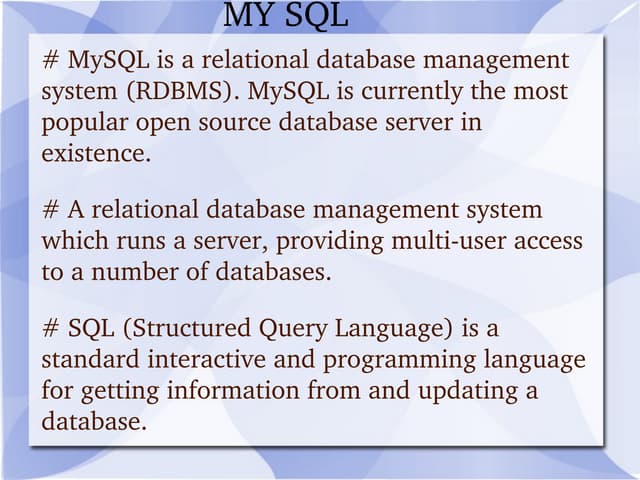 MY SQL

# MySQL is a relational database management system (RDBMS). MySQL is currently the most popular open source database server in existence.

# A relational database management system which runs a server, providing multi-user access to a number of databases.

# SQL (Structured Query Language) is a standard interactive and programming language for getting information from and updating a database.